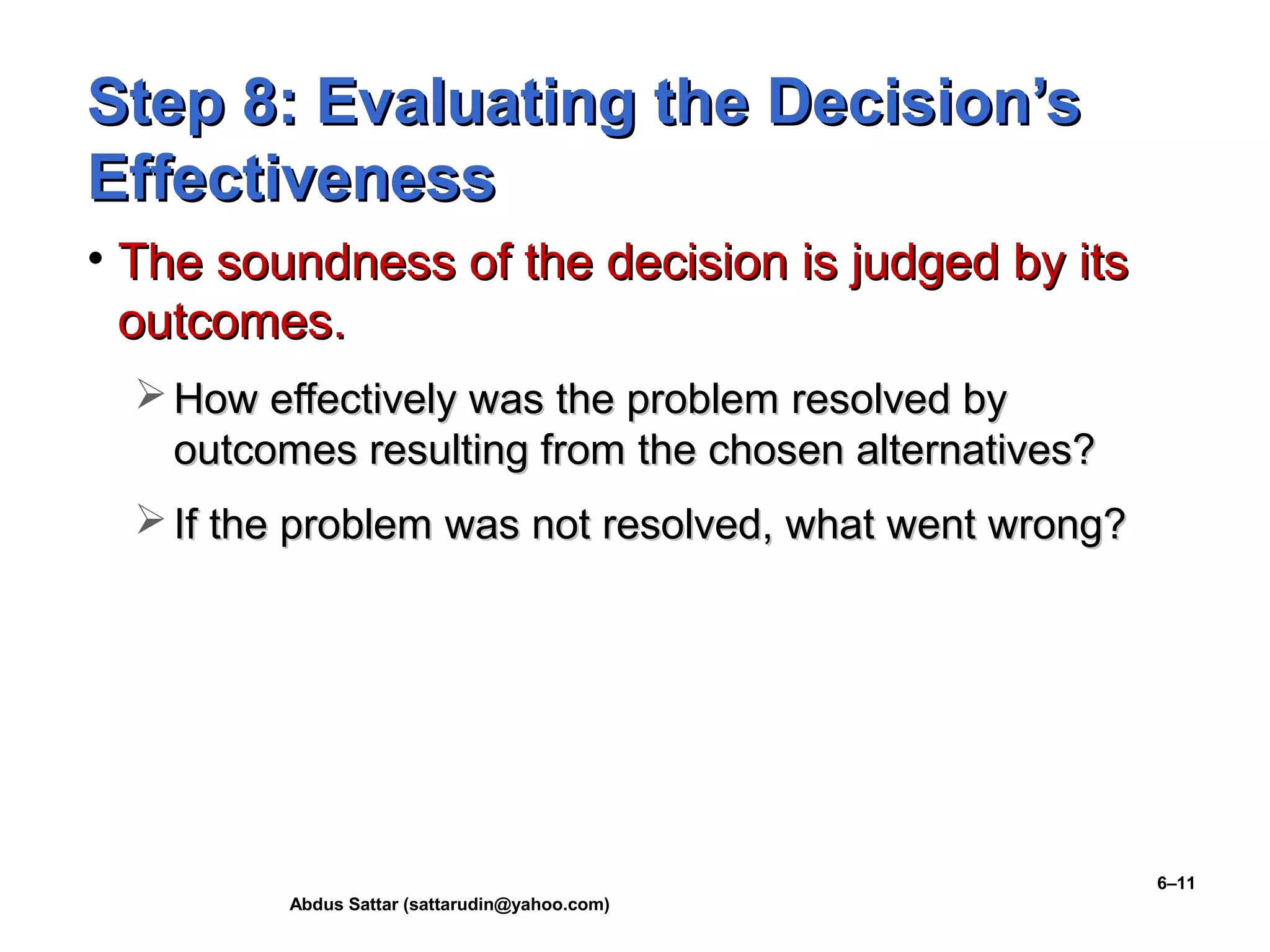 Step 8: Evaluating the Decision's Effectiveness

• The soundness of the decision is judged by its outcomes.

➢ How effectively was the problem resolved by outcomes resulting from the chosen alternatives?

➢ If the problem was not resolved, what went wrong?

6–11

Abdus Sattar (sattarudin@yahoo.com)